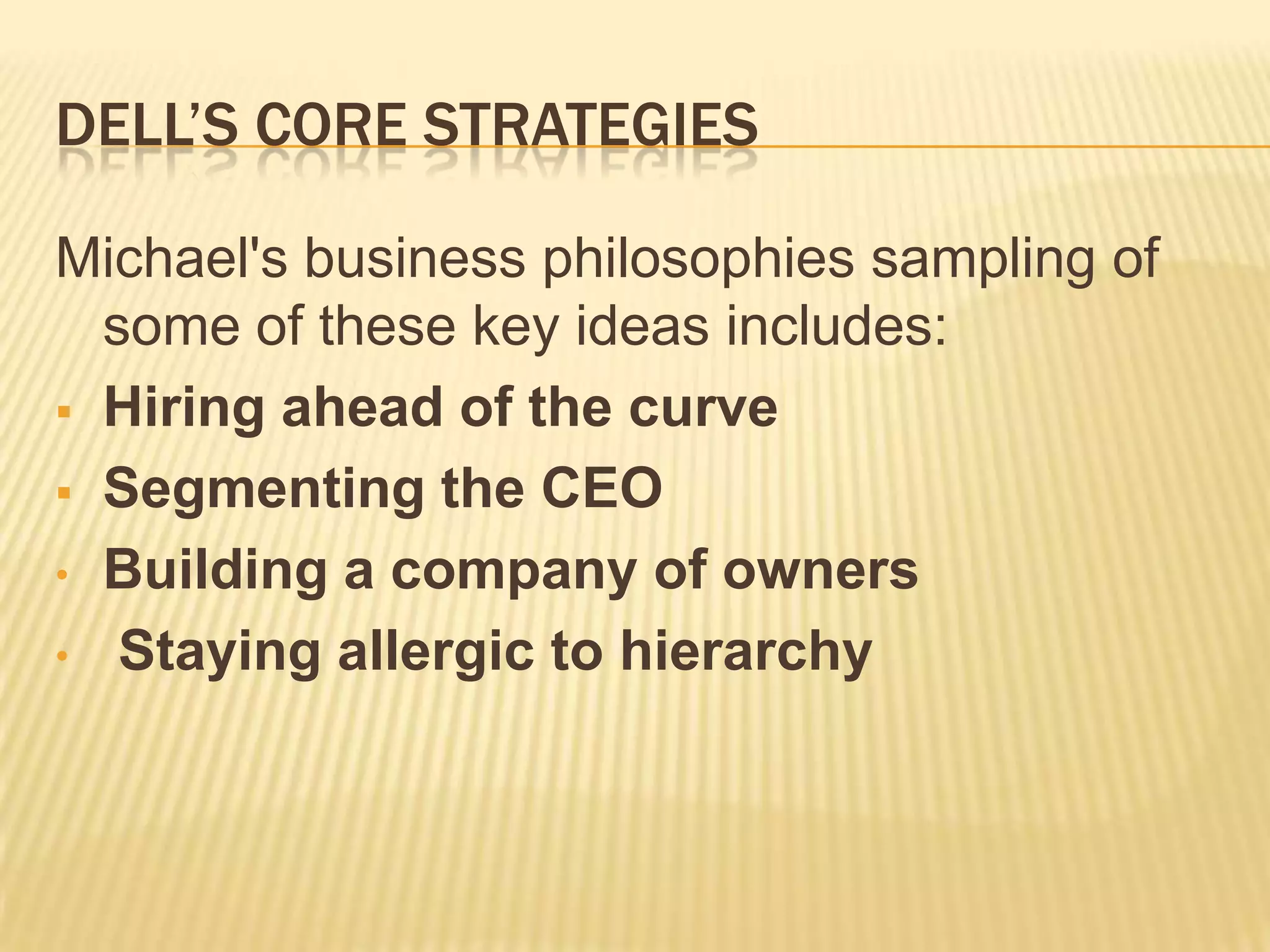 DELL'S CORE STRATEGIES

Michael's business philosophies sampling of some of these key ideas includes:

- Hiring ahead of the curve
- Segmenting the CEO
- Building a company of owners
- Staying allergic to hierarchy